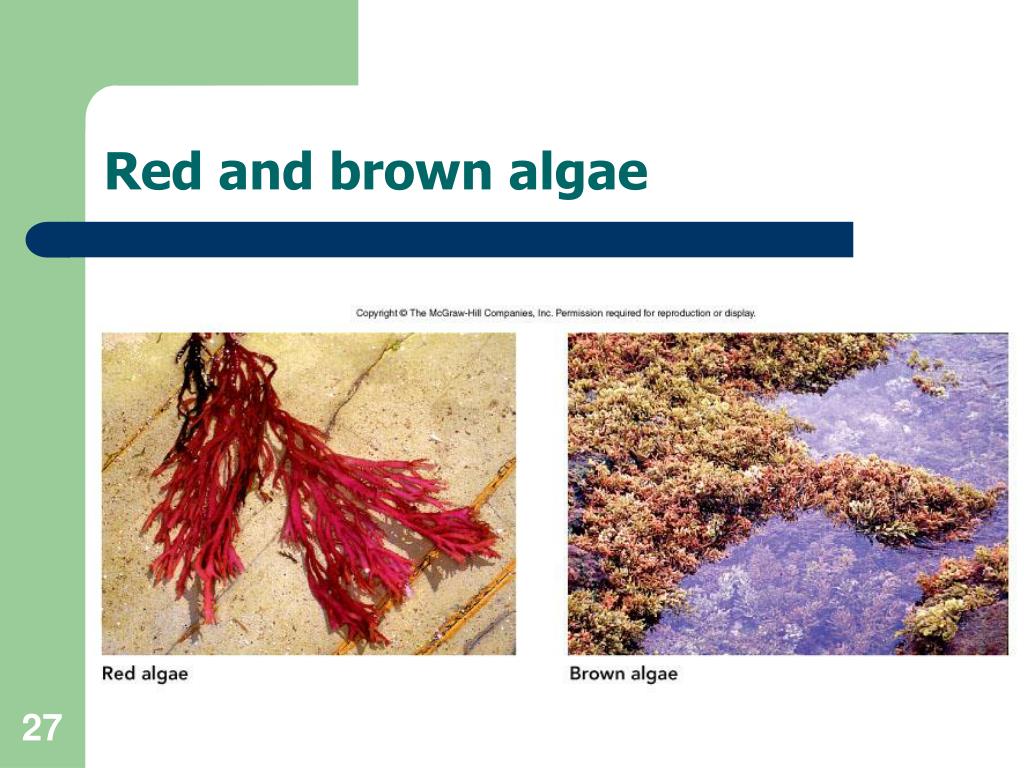 Red and brown algae

Copyright © The McGraw-Hill Companies, Inc. Permission required for reproduction or display.

Red algae

Brown algae

27